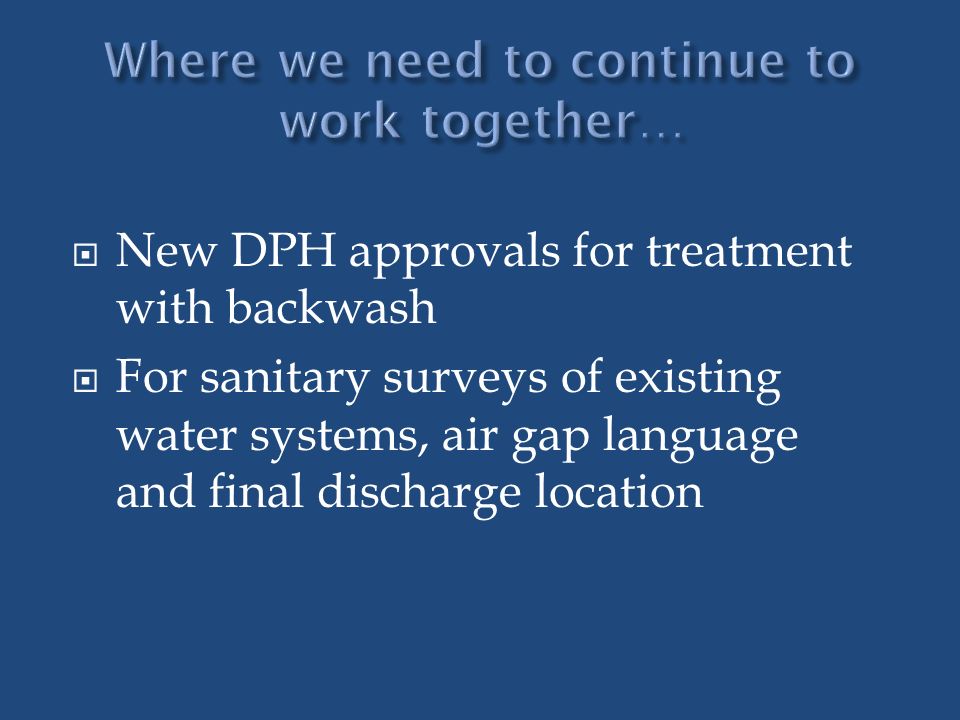 Where we need to continue to work together…

New DPH approvals for treatment with backwash

For sanitary surveys of existing water systems, air gap language and final discharge location